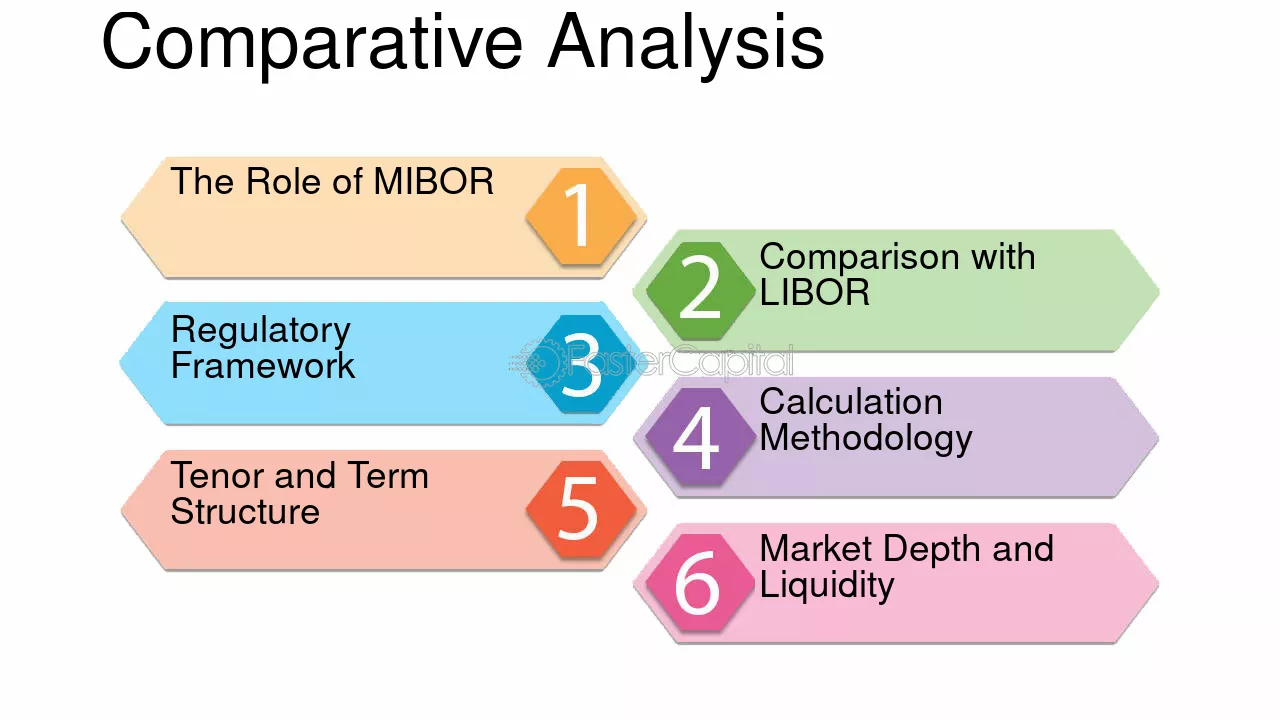 Comparative Analysis

The Role of MIBOR
1

2
Comparison with LIBOR

Regulatory Framework
3

4
Calculation Methodology

Tenor and Term Structure
5

6
Market Depth and Liquidity

FasterCapital